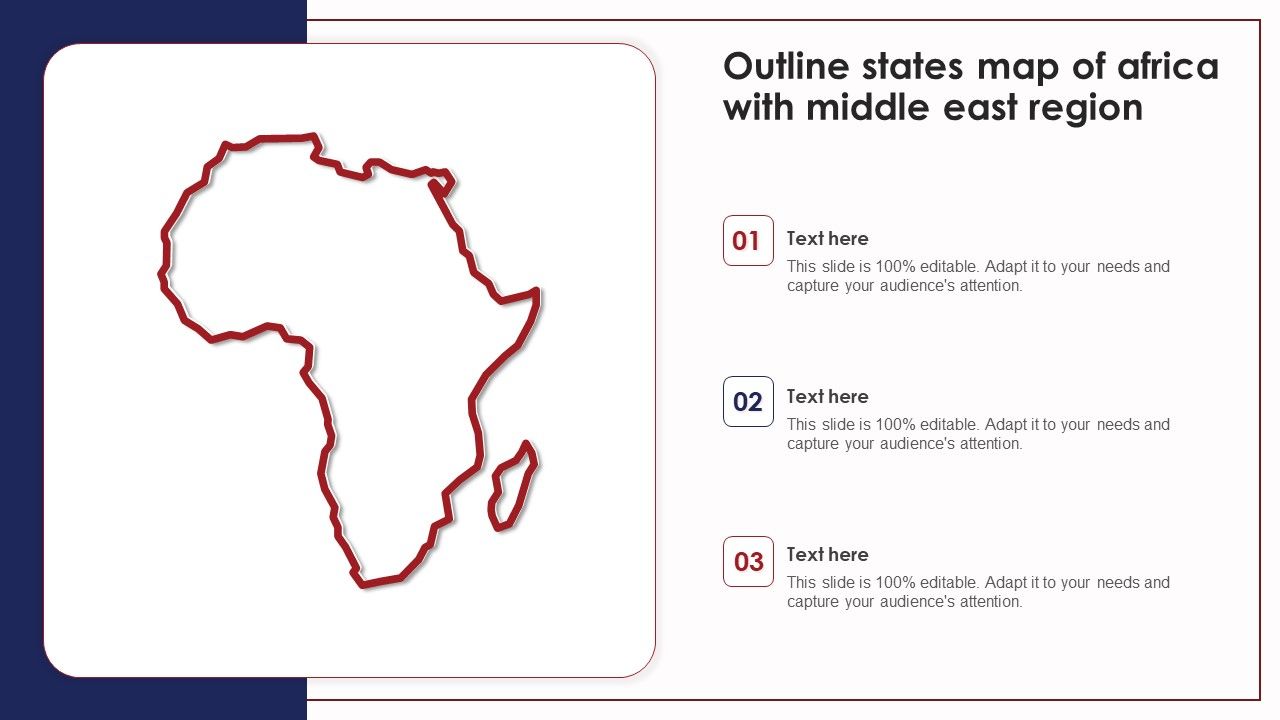 Outline states map of africa with middle east region

01
Text here
This slide is 100% editable. Adapt it to your needs and capture your audience's attention.

02
Text here
This slide is 100% editable. Adapt it to your needs and capture your audience's attention.

03
Text here
This slide is 100% editable. Adapt it to your needs and capture your audience's attention.